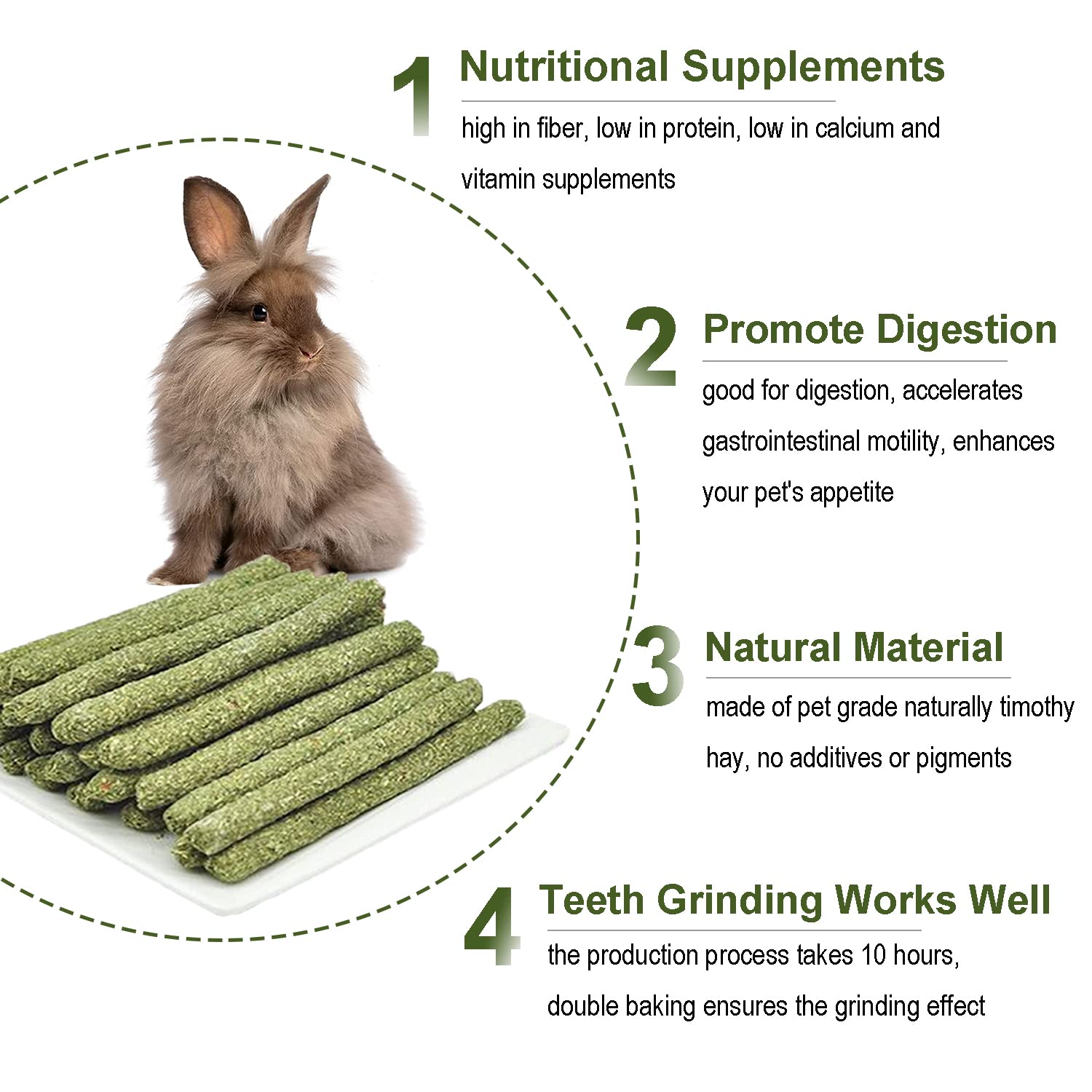 1 Nutritional Supplements

high in fiber, low in protein, low in calcium and vitamin supplements

2 Promote Digestion

good for digestion, accelerates gastrointestinal motility, enhances your pet's appetite

3 Natural Material

made of pet grade naturally timothy hay, no additives or pigments

4 Teeth Grinding Works Well

the production process takes 10 hours, double baking ensures the grinding effect